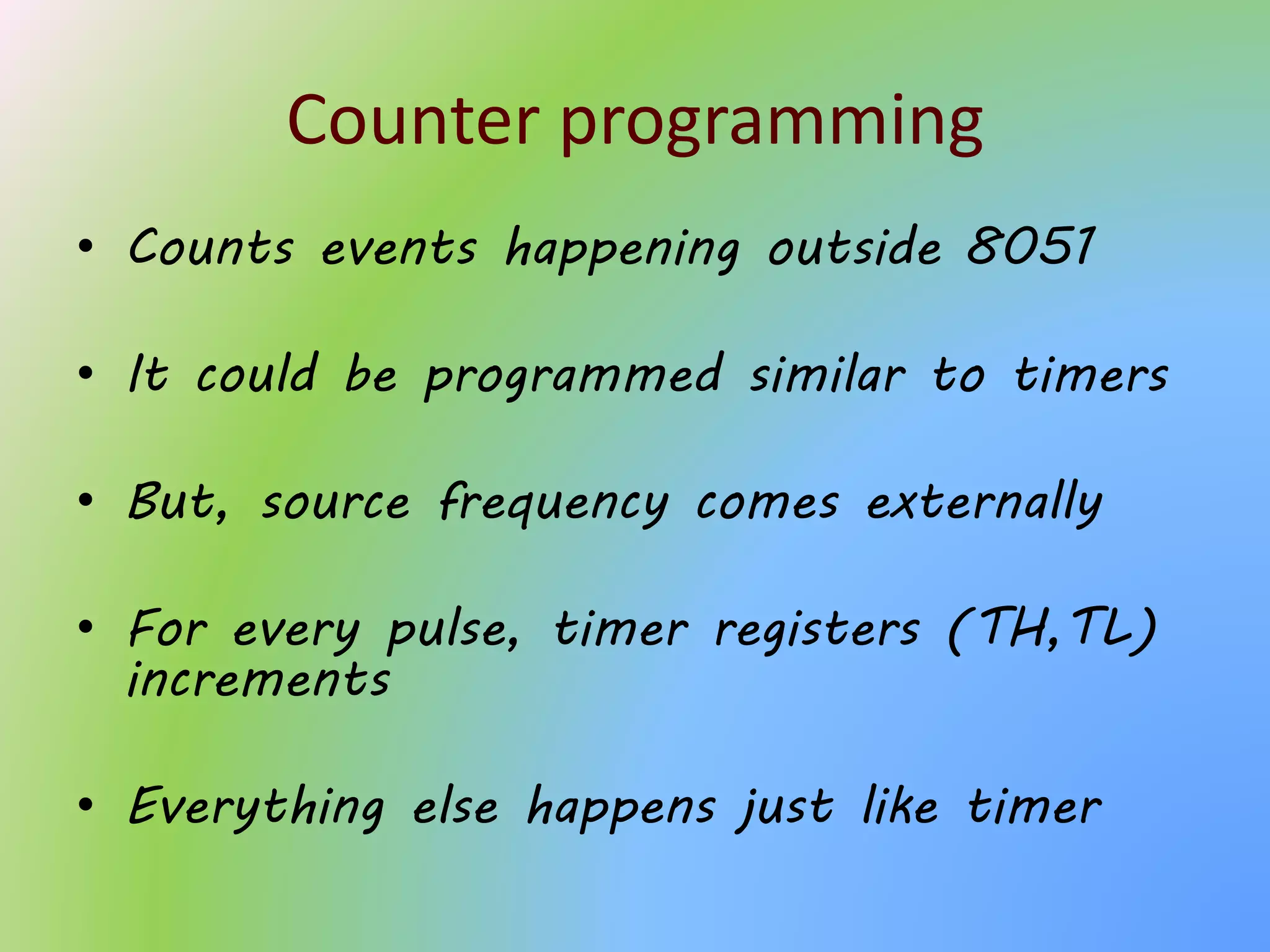 Counter programming

• Counts events happening outside 8051

• It could be programmed similar to timers

• But, source frequency comes externally

• For every pulse, timer registers (TH,TL) increments

• Everything else happens just like timer